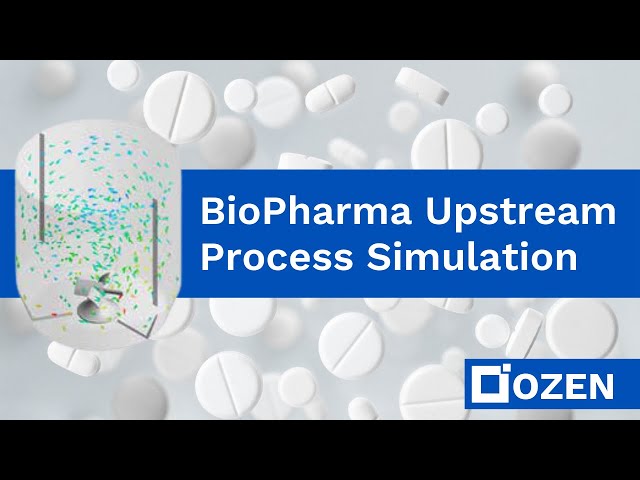 BioPharma Upstream Process Simulation

OZEN